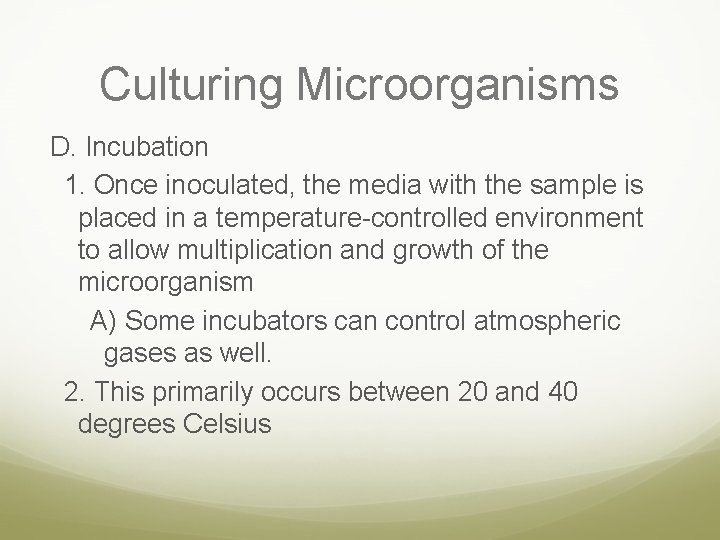 Culturing Microorganisms

D. Incubation

1. Once inoculated, the media with the sample is placed in a temperature-controlled environment to allow multiplication and growth of the microorganism

A) Some incubators can control atmospheric gases as well.

2. This primarily occurs between 20 and 40 degrees Celsius